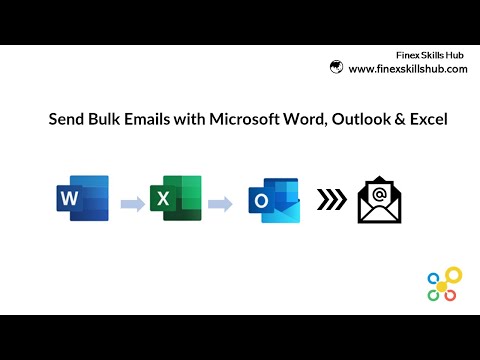 Finex Skills Hub
www.finexskillshub.com

Send Bulk Emails with Microsoft Word, Outlook & Excel

W
X
O
@